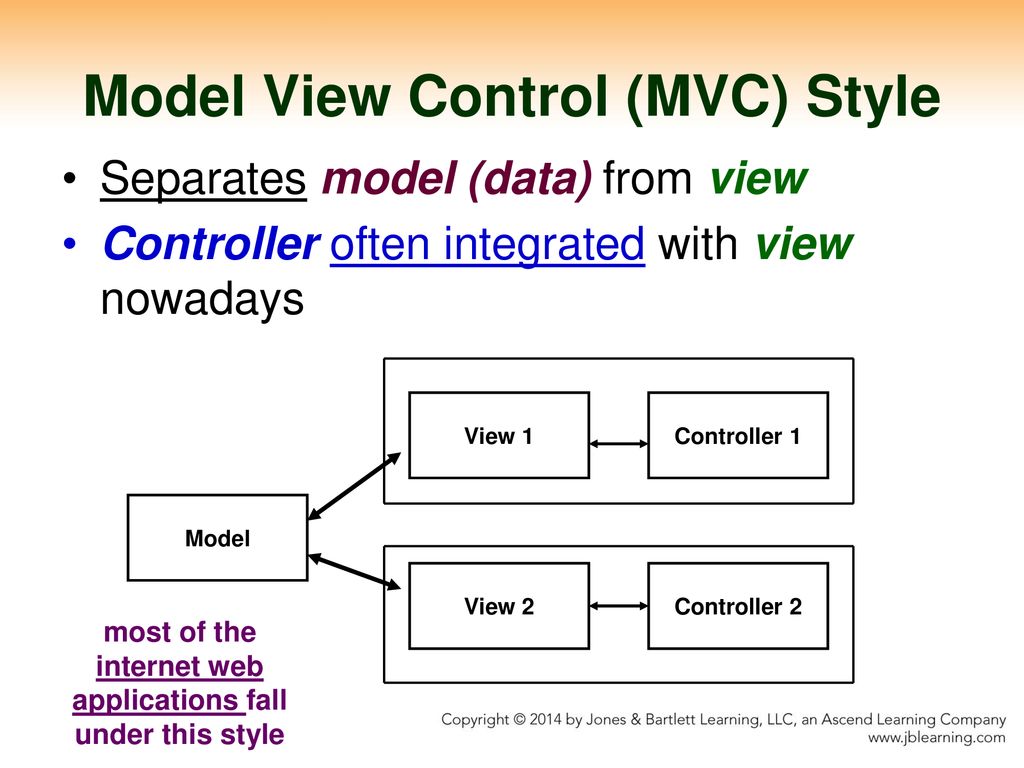 Model View Control (MVC) Style

• Separates model (data) from view
• Controller often integrated with view nowadays

View 1
Controller 1
Model
View 2
Controller 2

most of the internet web applications fall under this style

Copyright © 2014 by Jones & Bartlett Learning, LLC, an Ascend Learning Company
www.jblearning.com